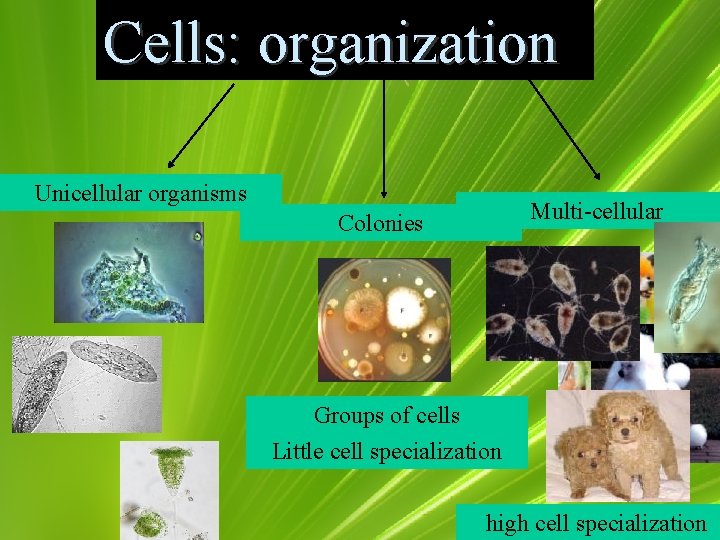 Cells: organization

Unicellular organisms

Colonies

Multi-cellular

Groups of cells
Little cell specialization

high cell specialization